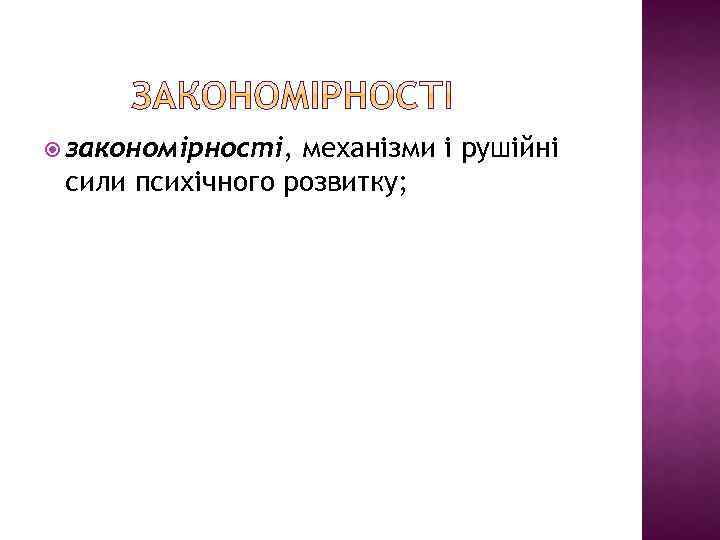 ЗАКОНОМІРНОСТІ

закономірності, механізми і рушійні сили психічного розвитку;